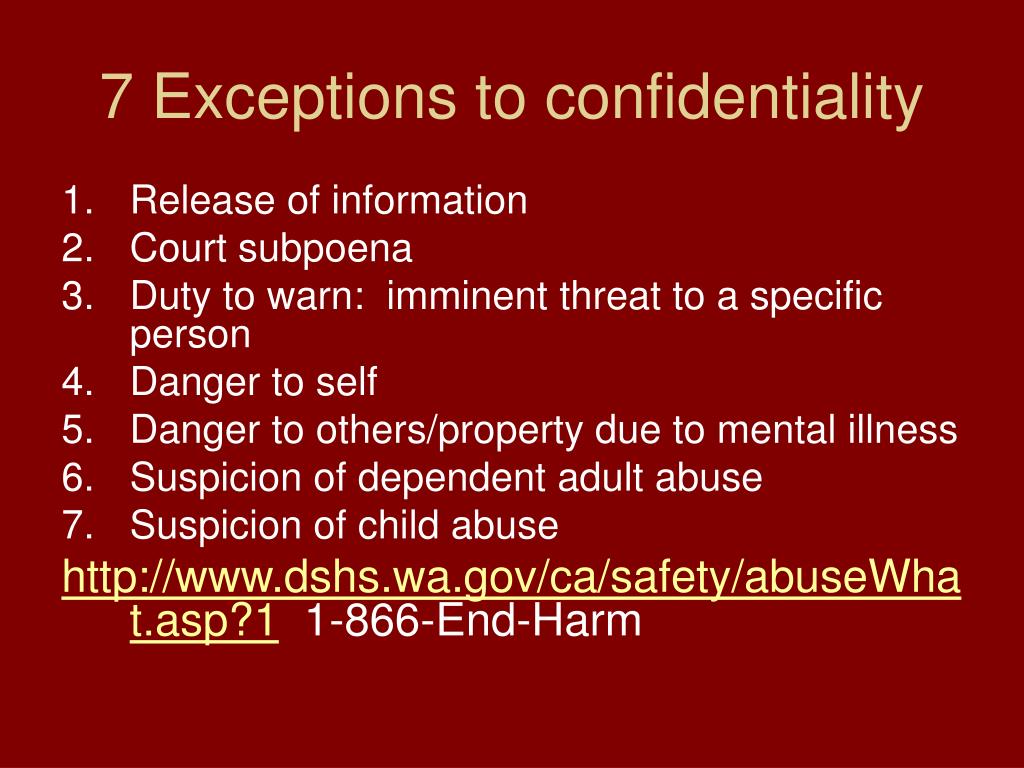 7 Exceptions to confidentiality

1. Release of information
2. Court subpoena
3. Duty to warn: imminent threat to a specific person
4. Danger to self
5. Danger to others/property due to mental illness
6. Suspicion of dependent adult abuse
7. Suspicion of child abuse

http://www.dshs.wa.gov/ca/safety/abuseWhat.asp?1 1-866-End-Harm